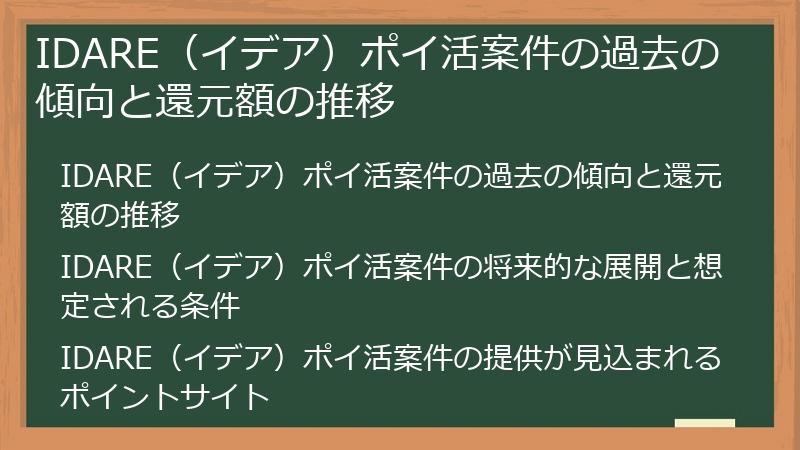 IDARE（イデア）ポイ活案件の過去の傾向と還元額の推移

IDARE（イデア）ポイ活案件の過去の傾向と還元額の推移

IDARE（イデア）ポイ活案件の将来的な展開と想定される条件

IDARE（イデア）ポイ活案件の提供が見込まれるポイントサイト